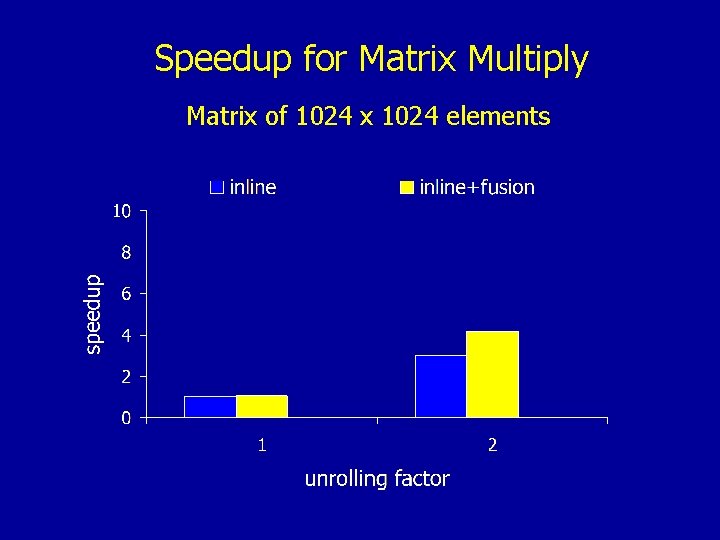 Speedup for Matrix Multiply

Matrix of 1024 x 1024 elements

inline
inline+fusion

10
8
6
4
2
0

speedup

1
2

unrolling factor